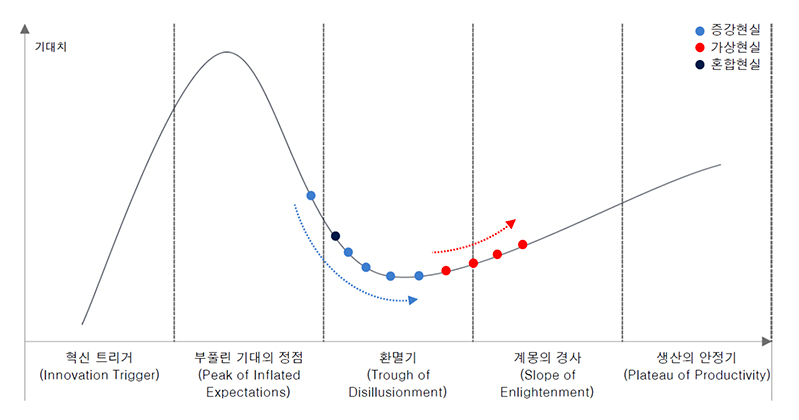 기대치

증강현실
가상현실
혼합현실

혁신 트리거
(Innovation Trigger)

부풀린 기대의 정점
(Peak of Inflated Expectations)

환멸기
(Trough of Disillusionment)

계몽의 경사
(Slope of Enlightenment)

생산의 안정기
(Plateau of Productivity)